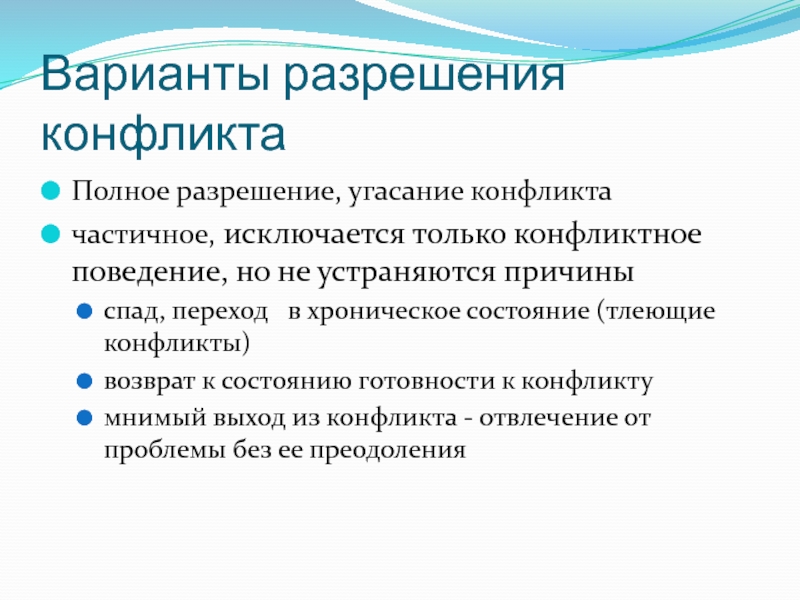 Варианты разрешения конфликта

Полное разрешение, угасание конфликта

частичное, исключается только конфликтное поведение, но не устраняются причины

спад, переход в хроническое состояние (тлеющие конфликты)

возврат к состоянию готовности к конфликту

мнимый выход из конфликта - отвлечение от проблемы без ее преодоления